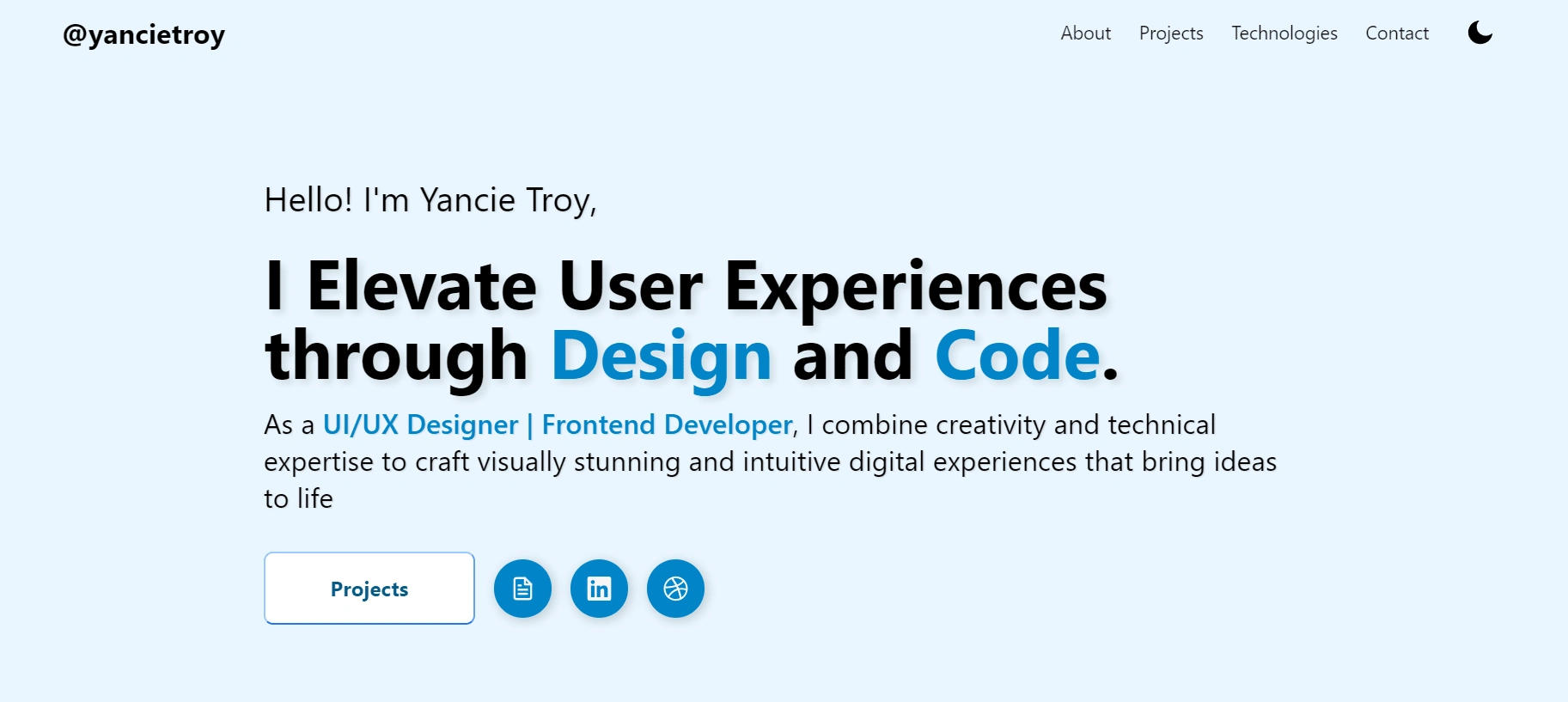 @yancietroy

About Projects Technologies Contact

Hello! I'm Yancie Troy,

I Elevate User Experiences through Design and Code.

As a UI/UX Designer | Frontend Developer, I combine creativity and technical expertise to craft visually stunning and intuitive digital experiences that bring ideas to life

Projects